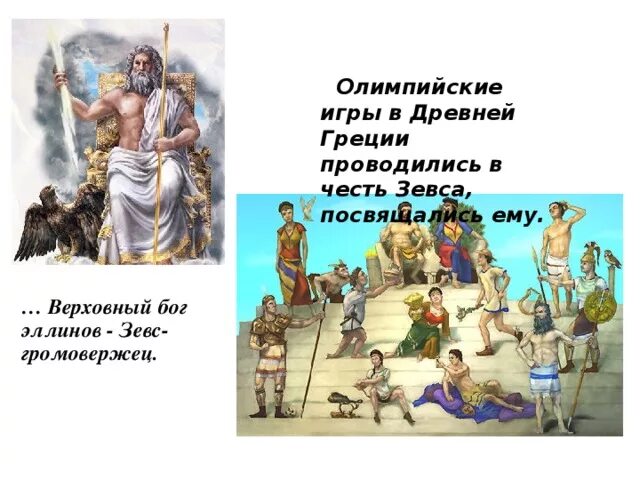 Олимпийские игры в Древней Греции проводились в честь Зевса, посвящались ему.

… Верховный бог эллинов - Зевс-громовержец.